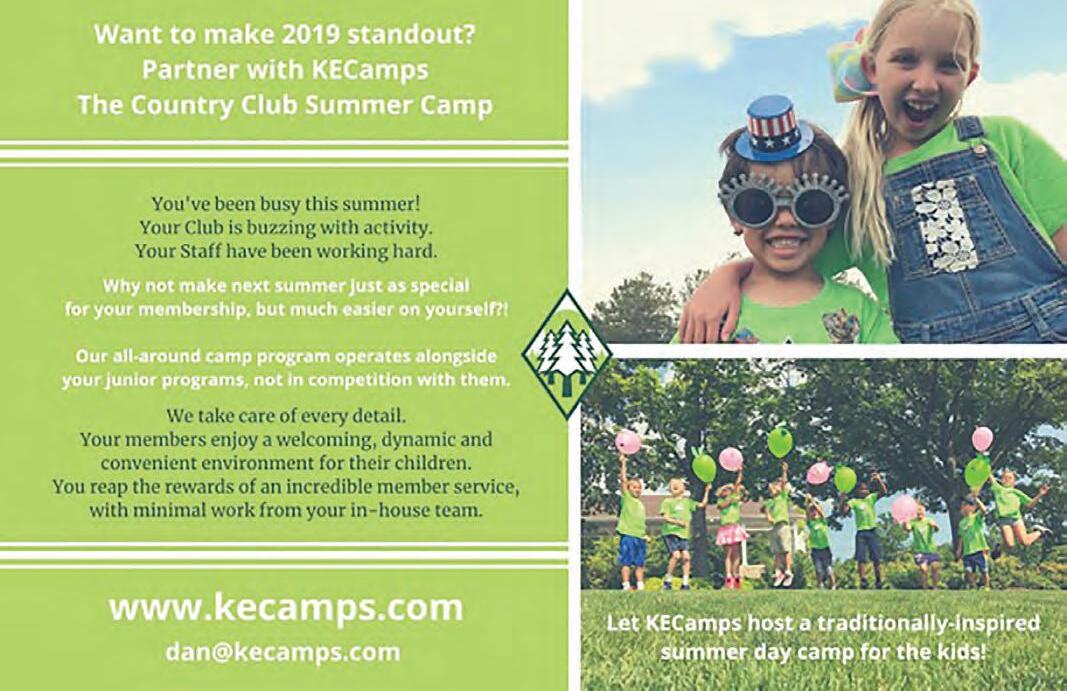 Want to make 2019 standout?
Partner with KECamps
The Country Club Summer Camp

You've been busy this summer!
Your Club is buzzing with activity.
Your Staff have been working hard.

Why not make next summer just as special for your membership, but much easier on yourself?!

Our all-around camp program operates alongside your junior programs, not in competition with them.

We take care of every detail.
Your members enjoy a welcoming, dynamic and convenient environment for their children.
You reap the rewards of an incredible member service, with minimal work from your in-house team.

www.kecamps.com
dan@kecamps.com

Let KECamps host a traditionally-inspired summer day camp for the kids!